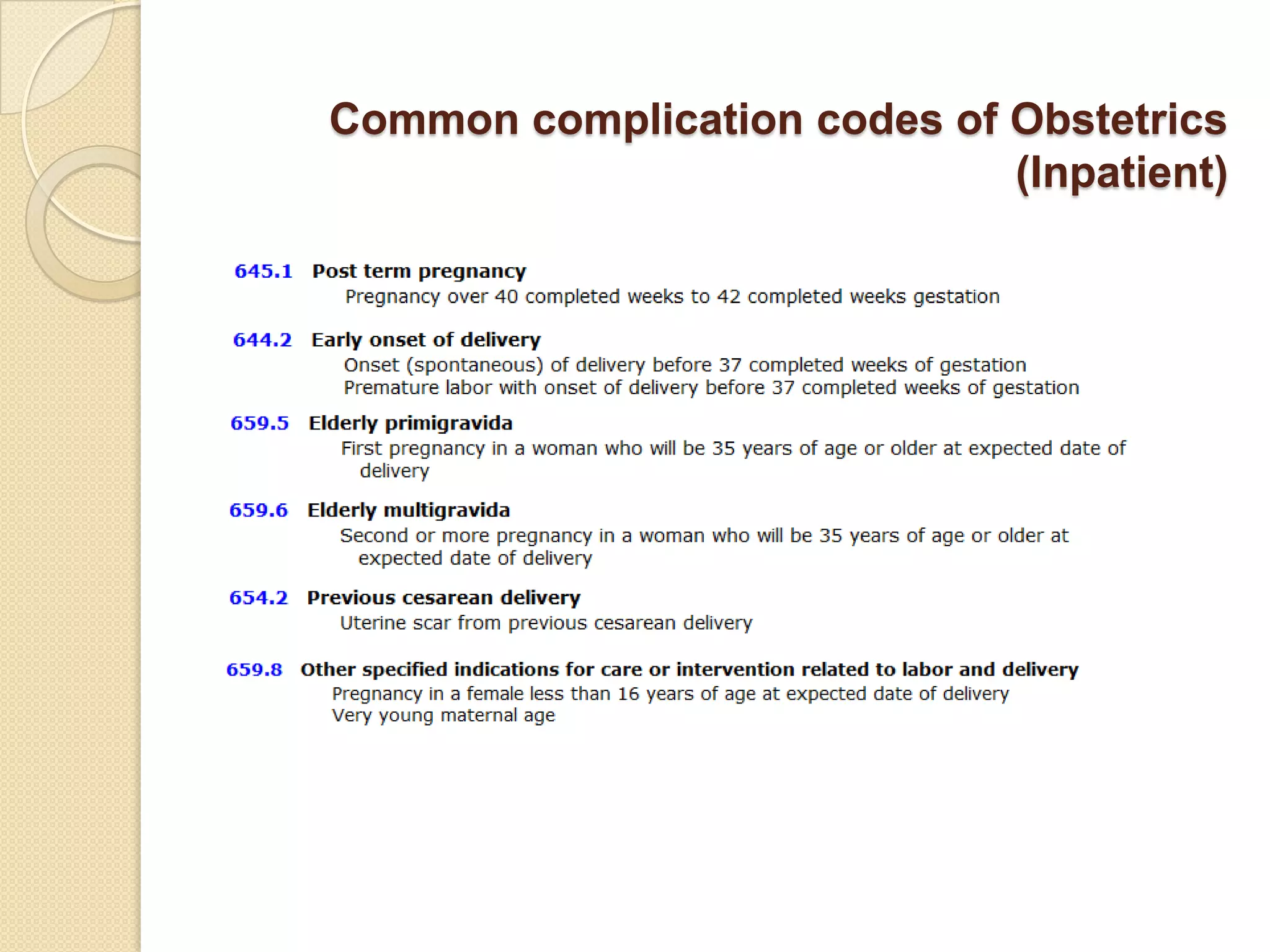 Common complication codes of Obstetrics (Inpatient)

645.1 Post term pregnancy
Pregnancy over 40 completed weeks to 42 completed weeks gestation

644.2 Early onset of delivery
Onset (spontaneous) of delivery before 37 completed weeks of gestation
Premature labor with onset of delivery before 37 completed weeks of gestation

659.5 Elderly primigravida
First pregnancy in a woman who will be 35 years of age or older at expected date of delivery

659.6 Elderly multigravida
Second or more pregnancy in a woman who will be 35 years of age or older at expected date of delivery

654.2 Previous cesarean delivery
Uterine scar from previous cesarean delivery

659.8 Other specified indications for care or intervention related to labor and delivery
Pregnancy in a female less than 16 years of age at expected date of delivery
Very young maternal age